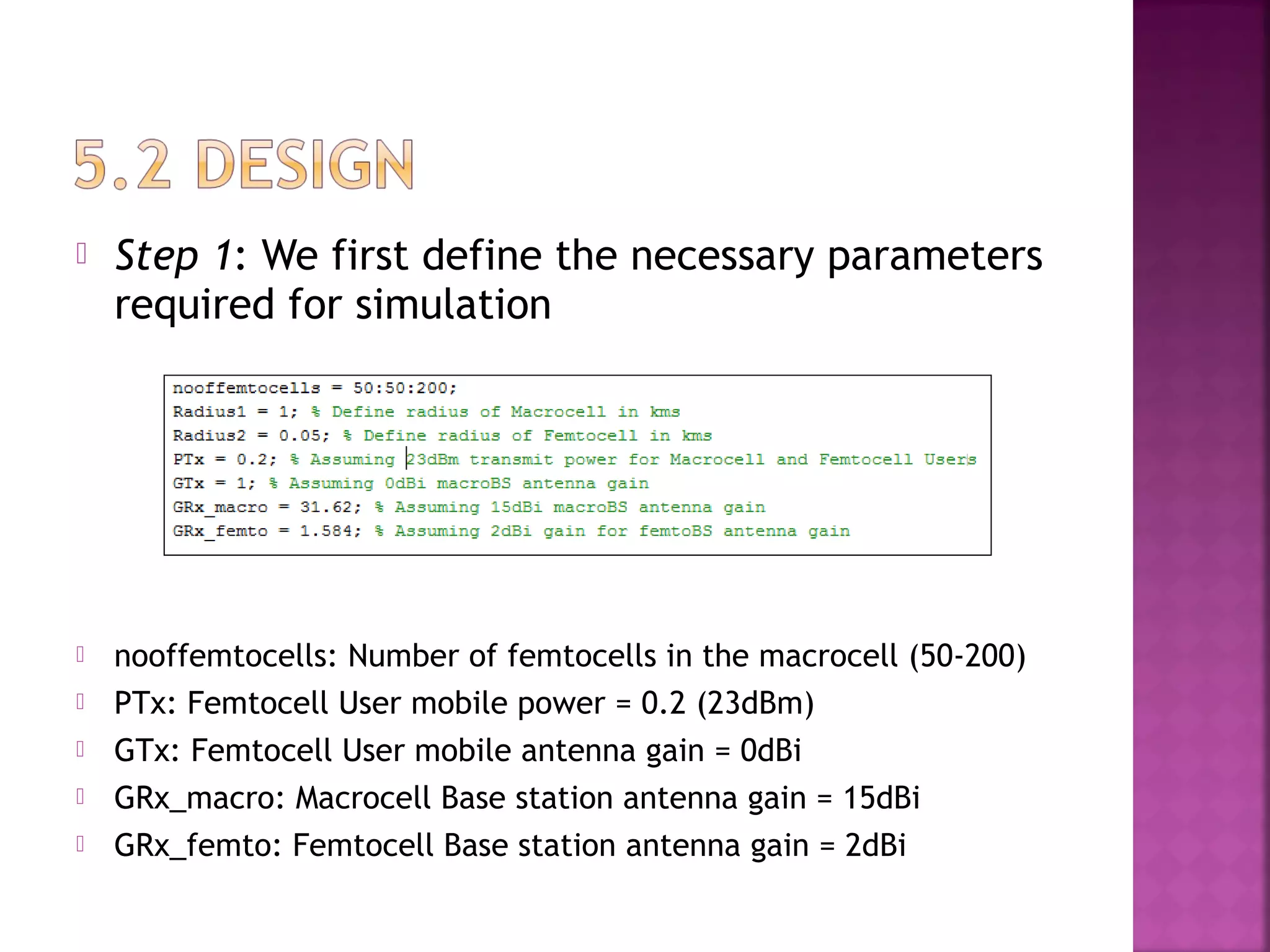 5.2 DESIGN

Step 1: We first define the necessary parameters required for simulation

nooffemtocells = 50:50:200;
Radius1 = 1; % Define radius of Macrocell in kms
Radius2 = 0.05; % Define radius of Femtocell in kms
PTx = 0.2; % Assuming 23dBm transmit power for Macrocell and Femtocell Users
GTx = 1; % Assuming 0dBi macroBS antenna gain
GRx_macro = 31.62; % Assuming 15dBi macroBS antenna gain
GRx_femto = 1.584; % Assuming 2dBi gain for femtoBS antenna gain

nooffemtocells: Number of femtocells in the macrocell (50-200)

PTx: Femtocell User mobile power = 0.2 (23dBm)

GTx: Femtocell User mobile antenna gain = 0dBi

GRx_macro: Macrocell Base station antenna gain = 15dBi

GRx_femto: Femtocell Base station antenna gain = 2dBi